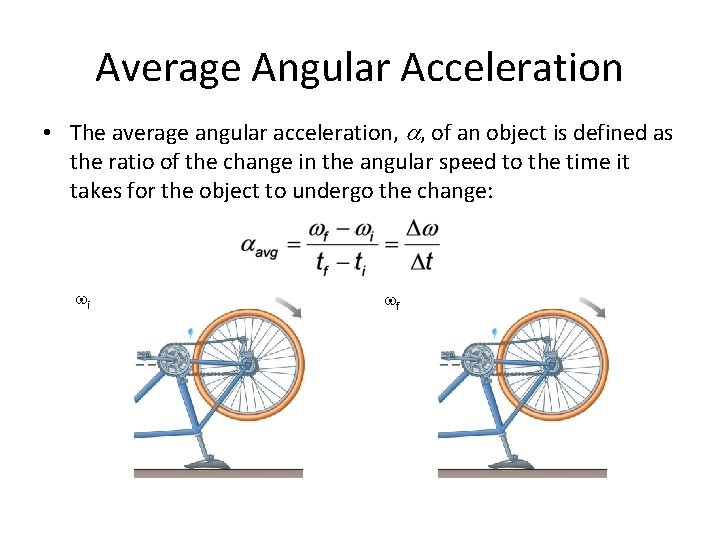 Average Angular Acceleration

• The average angular acceleration, $\alpha$, of an object is defined as the ratio of the change in the angular speed to the time it takes for the object to undergo the change:

$\alpha_{avg} = \frac{\omega_f - \omega_i}{t_f - t_i} = \frac{\Delta\omega}{\Delta t}$

$\omega_i$

$\omega_f$